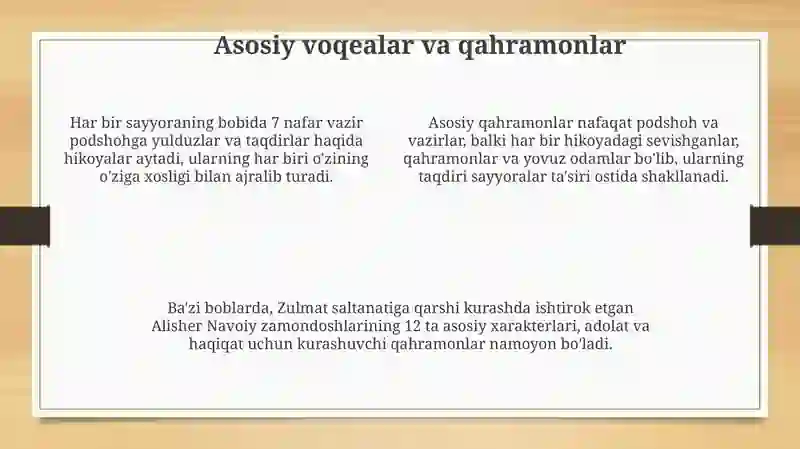 Asosiy voqealar va qahramonlar

Har bir sayyoraning bobida 7 nafar vazir podshohga yulduzlar va taqdirlar haqida hikoyalar aytadi, ularning har biri o'zining o'ziga xosligi bilan ajralib turadi.

Asosiy qahramonlar nafaqat podshoh va vazirlar, balki har bir hikoyadagi sevishganlar, qahramonlar va yovuz odamlar bo'lib, ularning taqdiri sayyoralar ta'siri ostida shakllanadi.

Ba'zi boblarda, Zulmat saltanatiga qarshi kurashda ishtirok etgan Alisher Navoiy zamondoshlarining 12 ta asosiy xarakterlari, adolat va haqiqat uchun kurashuvchi qahramonlar namoyon bo'ladi.